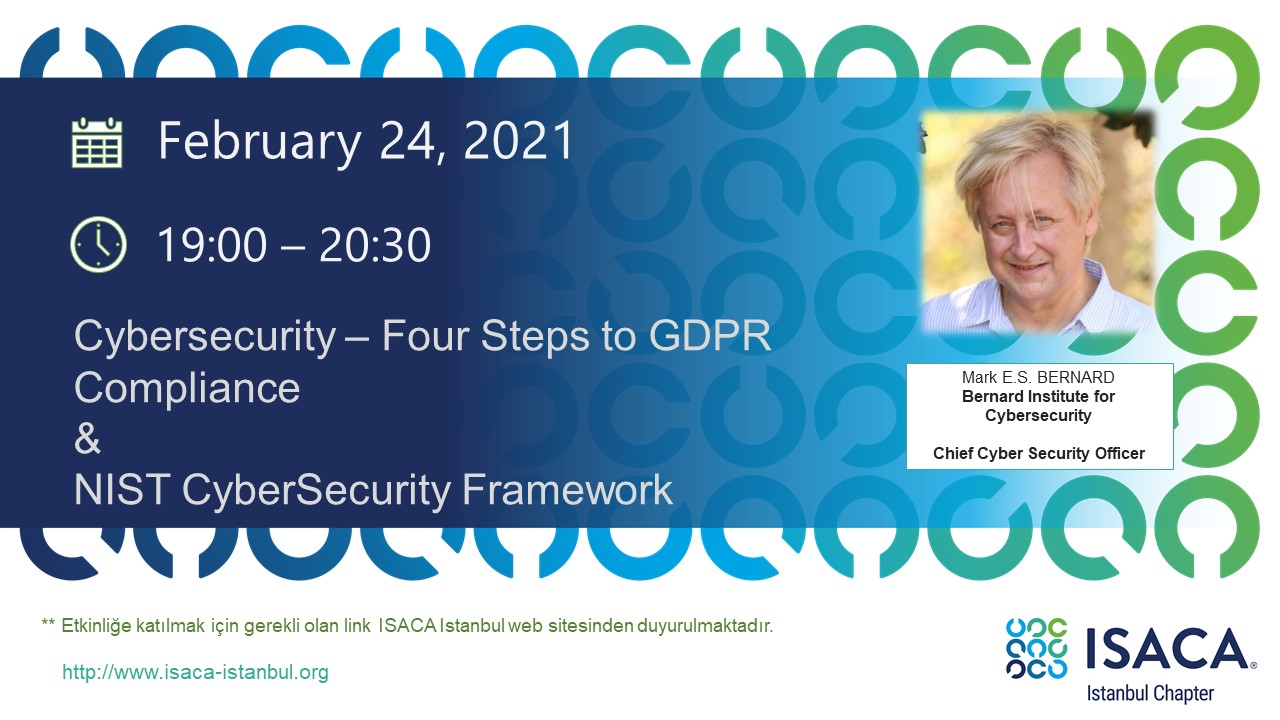 February 24, 2021

19:00 – 20:30

Cybersecurity – Four Steps to GDPR Compliance
&
NIST CyberSecurity Framework

Mark E.S. BERNARD
Bernard Institute for Cybersecurity

Chief Cyber Security Officer

** Etkinliğe katılmak için gerekli olan link ISACA Istanbul web sitesinden duyurulmaktadır.

http://www.isaca-istanbul.org

ISACA®
Istanbul Chapter